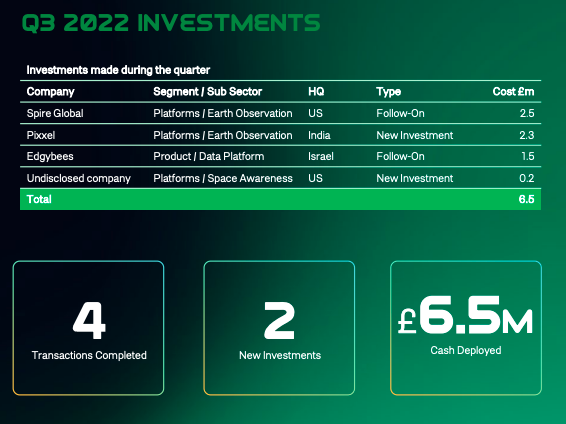 Q3 2022 INVESTMENTS

Investments made during the quarter

| Company | Segment / Sub Sector | HQ | Type | Cost £m |
|---|---|---|---|---|
| Spire Global | Platforms / Earth Observation | US | Follow-On | 2.5 |
| Pixxel | Platforms / Earth Observation | India | New Investment | 2.3 |
| Edgybees | Product / Data Platform | Israel | Follow-On | 1.5 |
| Undisclosed company | Platforms / Space Awareness | US | New Investment | 0.2 |
| Total | | | | 6.5 |

4
Transactions Completed

2
New Investments

£6.5M
Cash Deployed